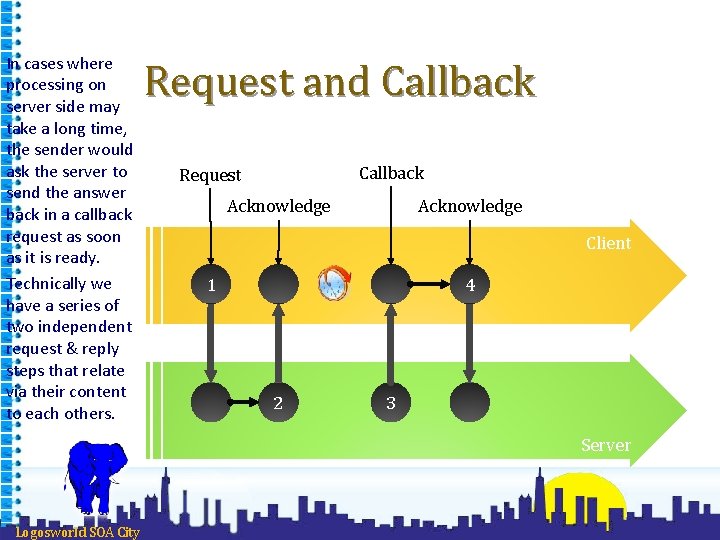 In cases where processing on server side may take a long time, the sender would ask the server to send the answer back in a callback request as soon as it is ready.

Technically we have a series of two independent request & reply steps that relate via their content to each others.

Request and Callback

Request

Acknowledge

Callback

Acknowledge

Client

1

4

2

3

Server

Logosworld SOA City